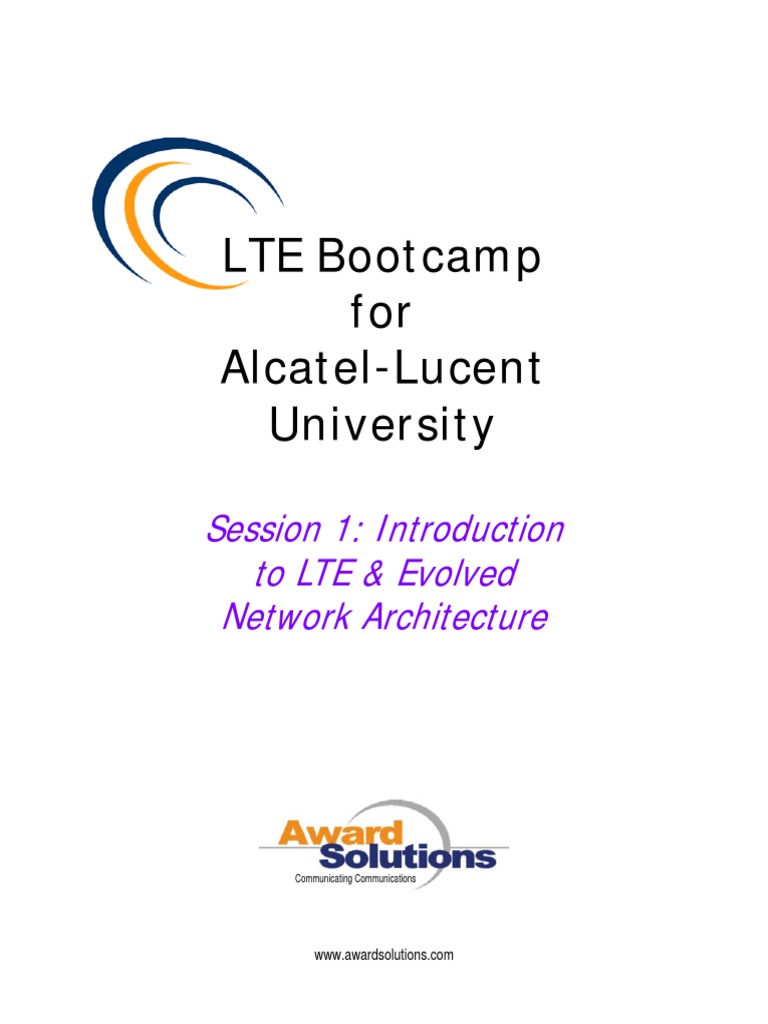 LTE Bootcamp for Alcatel-Lucent University

Session 1: Introduction to LTE & Evolved Network Architecture

Award Solutions
Communicating Communications

www.awardsolutions.com